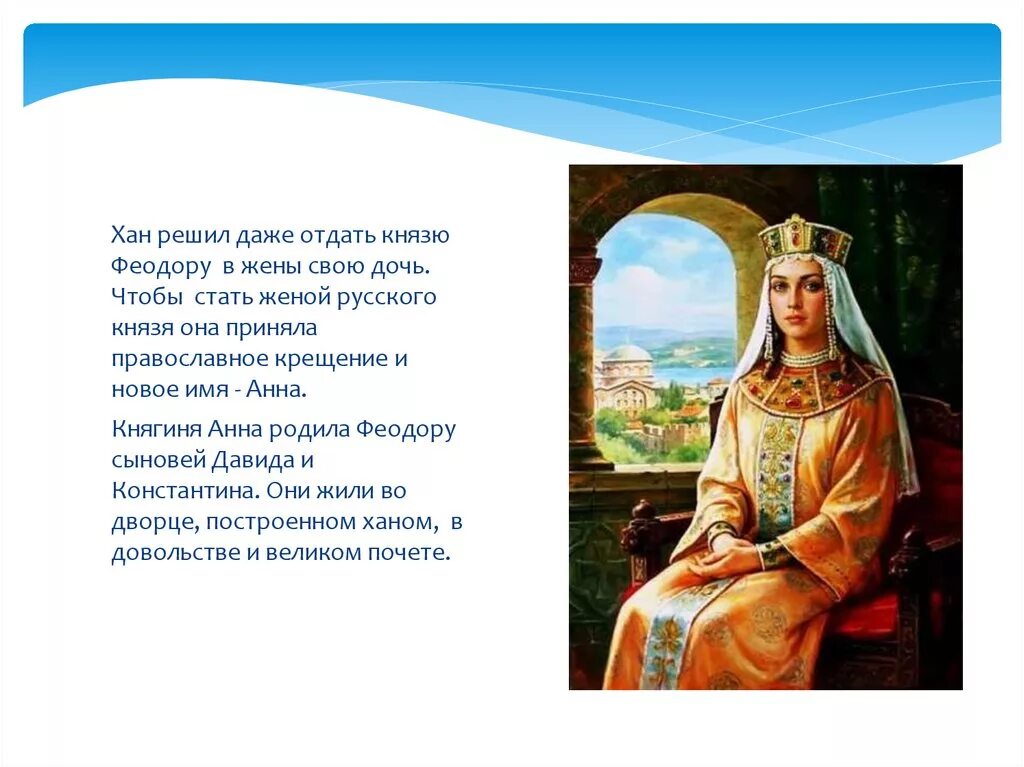 Хан решил даже отдать князю Феодору в жены свою дочь. Чтобы стать женой русского князя она приняла православное крещение и новое имя - Анна.

Княгиня Анна родила Феодору сыновей Давида и Константина. Они жили во дворце, построенном ханом, в довольстве и великом почете.